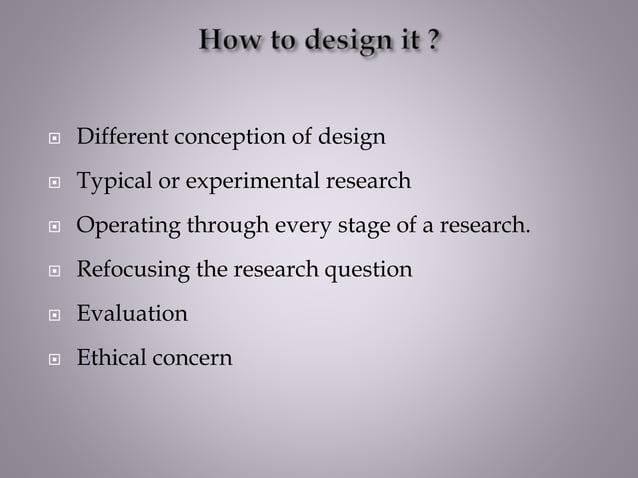 How to design it ?

- Different conception of design
- Typical or experimental research
- Operating through every stage of a research.
- Refocusing the research question
- Evaluation
- Ethical concern